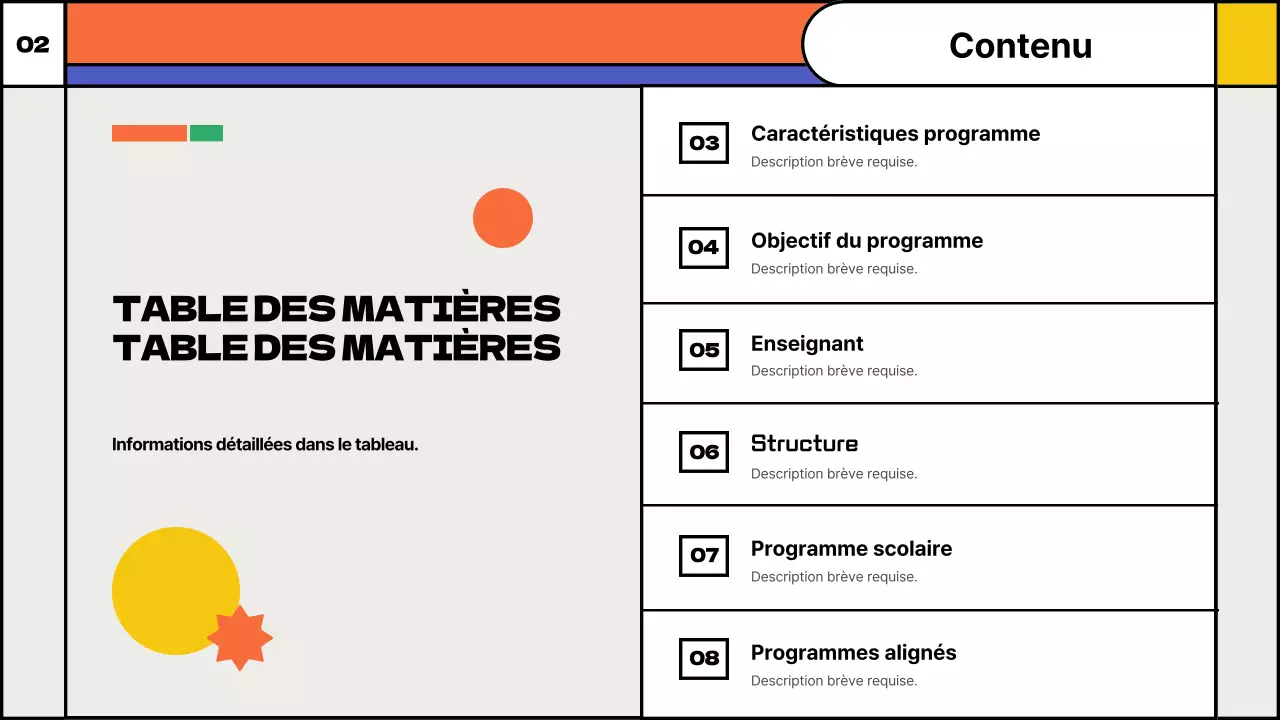 02

Contenu

TABLE DES MATIÈRES
TABLE DES MATIÈRES

Informations détaillées dans le tableau.

03 Caractéristiques programme
Description brève requise.

04 Objectif du programme
Description brève requise.

05 Enseignant
Description brève requise.

06 Structure
Description brève requise.

07 Programme scolaire
Description brève requise.

08 Programmes alignés
Description brève requise.